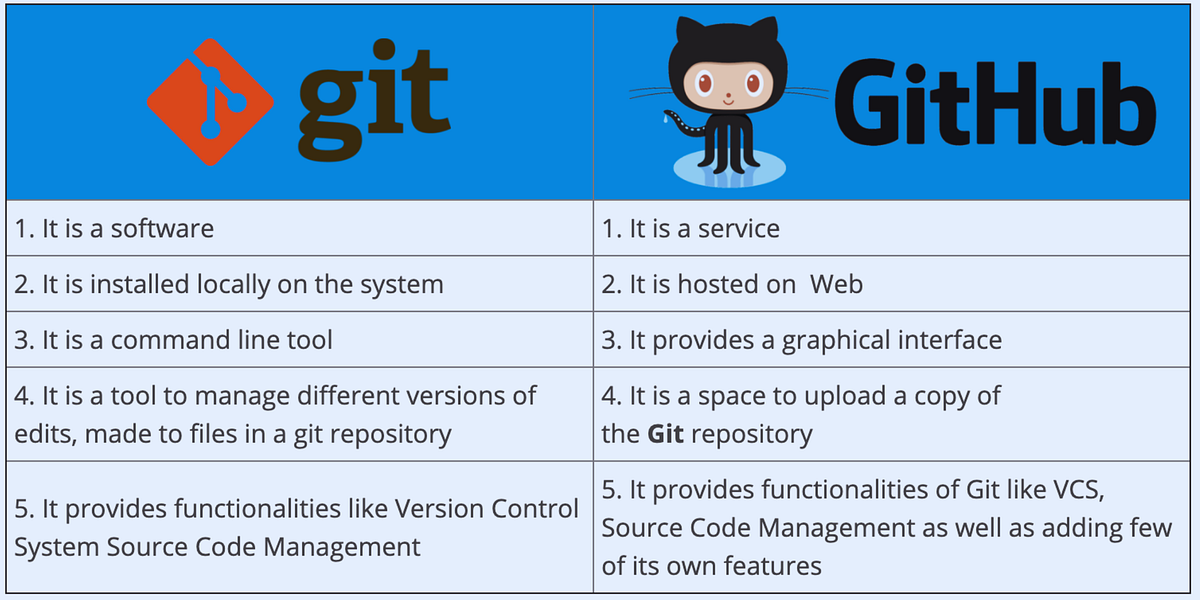 | git | GitHub |
|---|---|
| 1. It is a software | 1. It is a service |
| 2. It is installed locally on the system | 2. It is hosted on Web |
| 3. It is a command line tool | 3. It provides a graphical interface |
| 4. It is a tool to manage different versions of edits, made to files in a git repository | 4. It is a space to upload a copy of the **Git** repository |
| 5. It provides functionalities like Version Control System Source Code Management | 5. It provides functionalities of Git like VCS, Source Code Management as well as adding few of its own features |